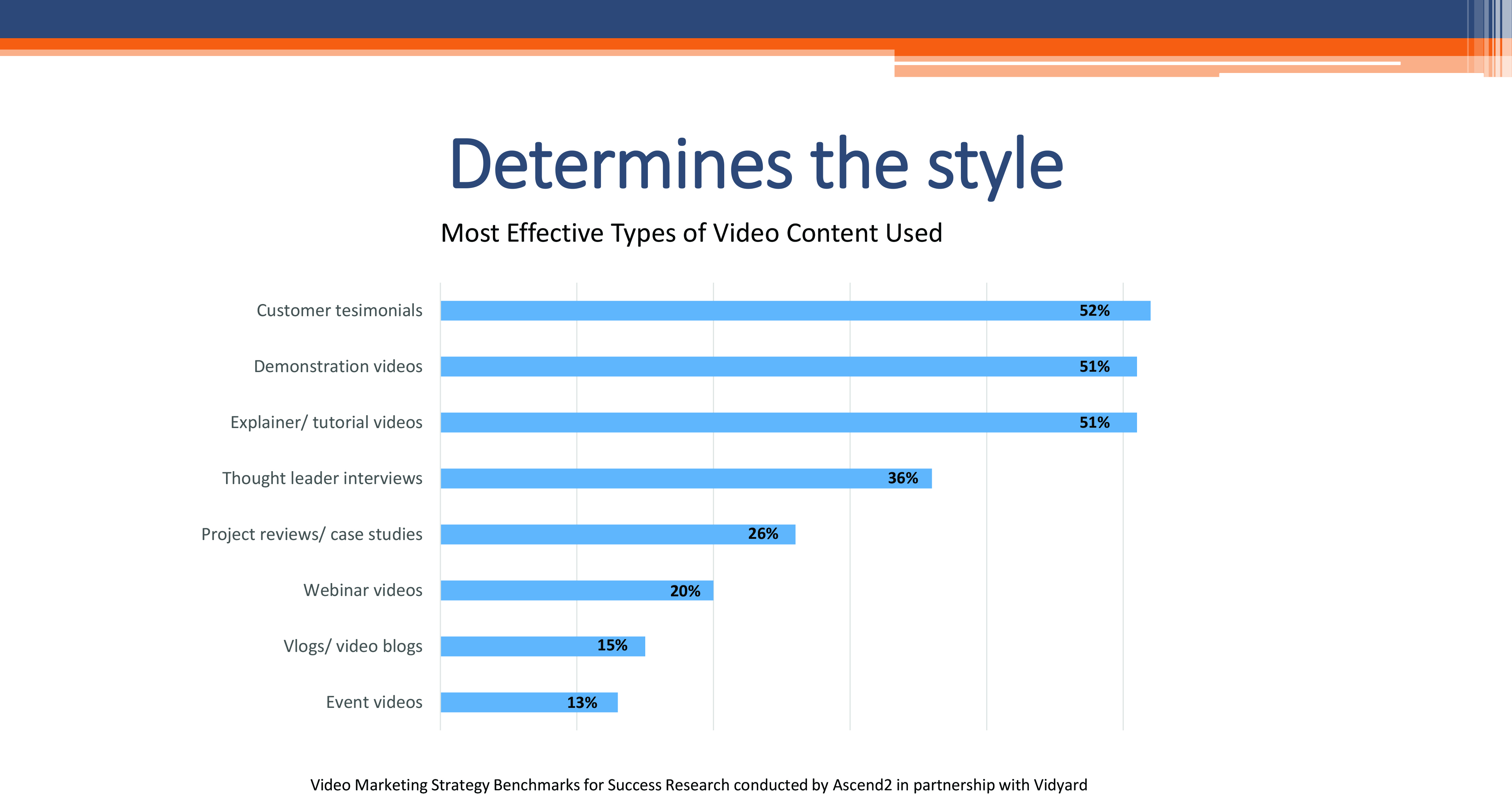 Determines the style

Most Effective Types of Video Content Used

Customer tesimonials 52%

Demonstration videos 51%

Explainer/ tutorial videos 51%

Thought leader interviews 36%

Project reviews/ case studies 26%

Webinar videos 20%

Vlogs/ video blogs 15%

Event videos 13%

Video Marketing Strategy Benchmarks for Success Research conducted by Ascend2 in partnership with Vidyard